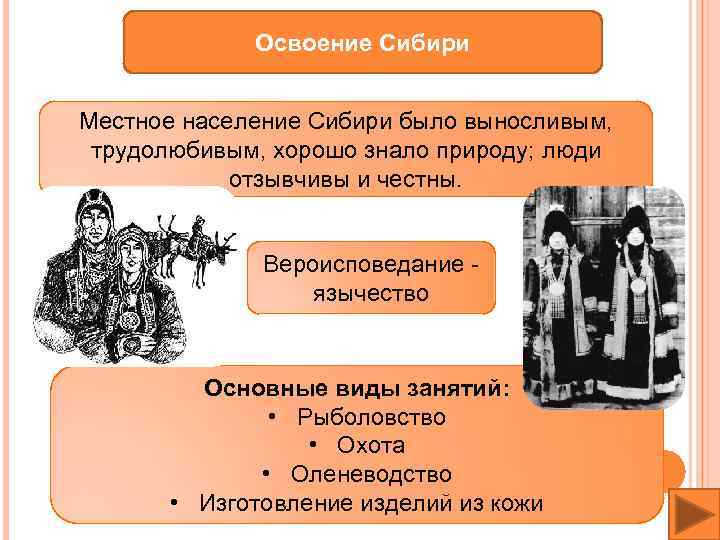 Освоение Сибири

Местное население Сибири было выносливым, трудолюбивым, хорошо знало природу; люди отзывчивы и честны.

Вероисповедание - язычество

Основные виды занятий:
• Рыболовство
• Охота
• Оленеводство
• Изготовление изделий из кожи